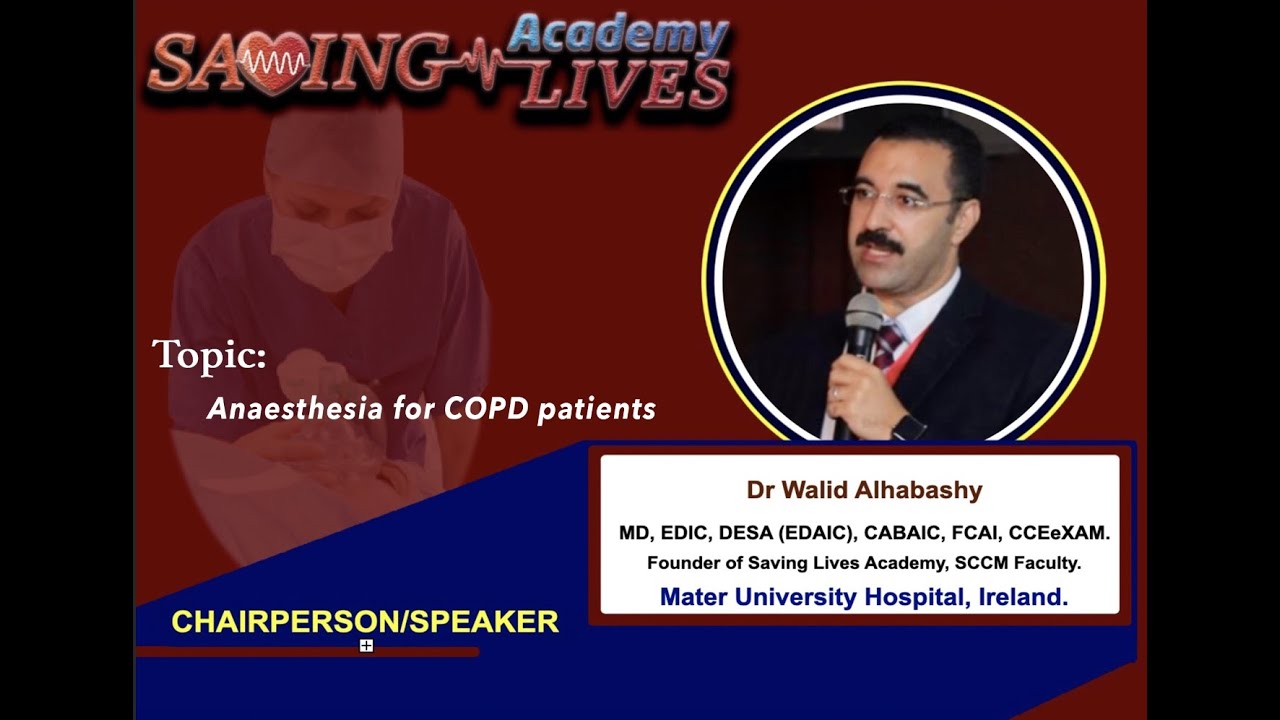 SAVING Academy LIVES

Topic:

Anaesthesia for COPD patients

Dr Walid Alhabashy

MD, EDIC, DESA (EDAIC), CABAIC, FCAI, CCEeXAM.

Founder of Saving Lives Academy, SCCM Faculty.

Mater University Hospital, Ireland.

CHAIRPERSON/SPEAKER